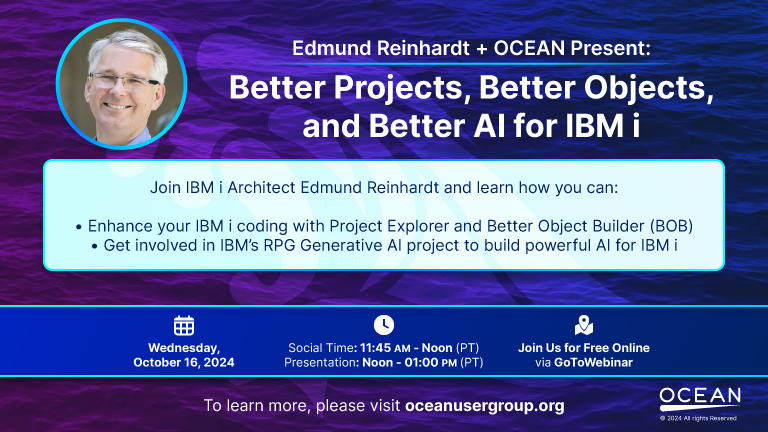 Edmund Reinhardt + OCEAN Present:

Better Projects, Better Objects, and Better AI for IBM i

Join IBM i Architect Edmund Reinhardt and learn how you can:

• Enhance your IBM i coding with Project Explorer and Better Object Builder (BOB)
• Get involved in IBM's RPG Generative AI project to build powerful AI for IBM i

Wednesday, October 16, 2024

Social Time: 11:45 AM - Noon (PT)
Presentation: Noon - 01:00 PM (PT)

Join Us for Free Online via GoToWebinar

To learn more, please visit oceanusergroup.org

OCEAN
© 2024 All rights Reserved